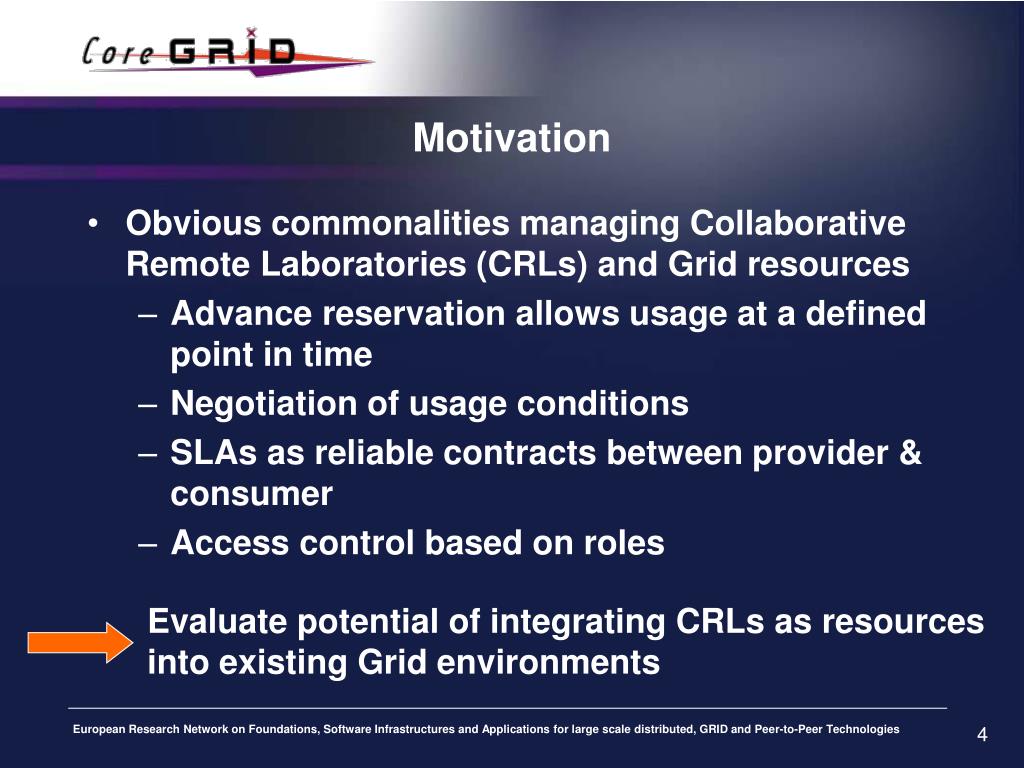 Core GRID

Motivation

• Obvious commonalities managing Collaborative Remote Laboratories (CRLs) and Grid resources
– Advance reservation allows usage at a defined point in time
– Negotiation of usage conditions
– SLAs as reliable contracts between provider & consumer
– Access control based on roles

Evaluate potential of integrating CRLs as resources into existing Grid environments

European Research Network on Foundations, Software Infrastructures and Applications for large scale distributed, GRID and Peer-to-Peer Technologies

4